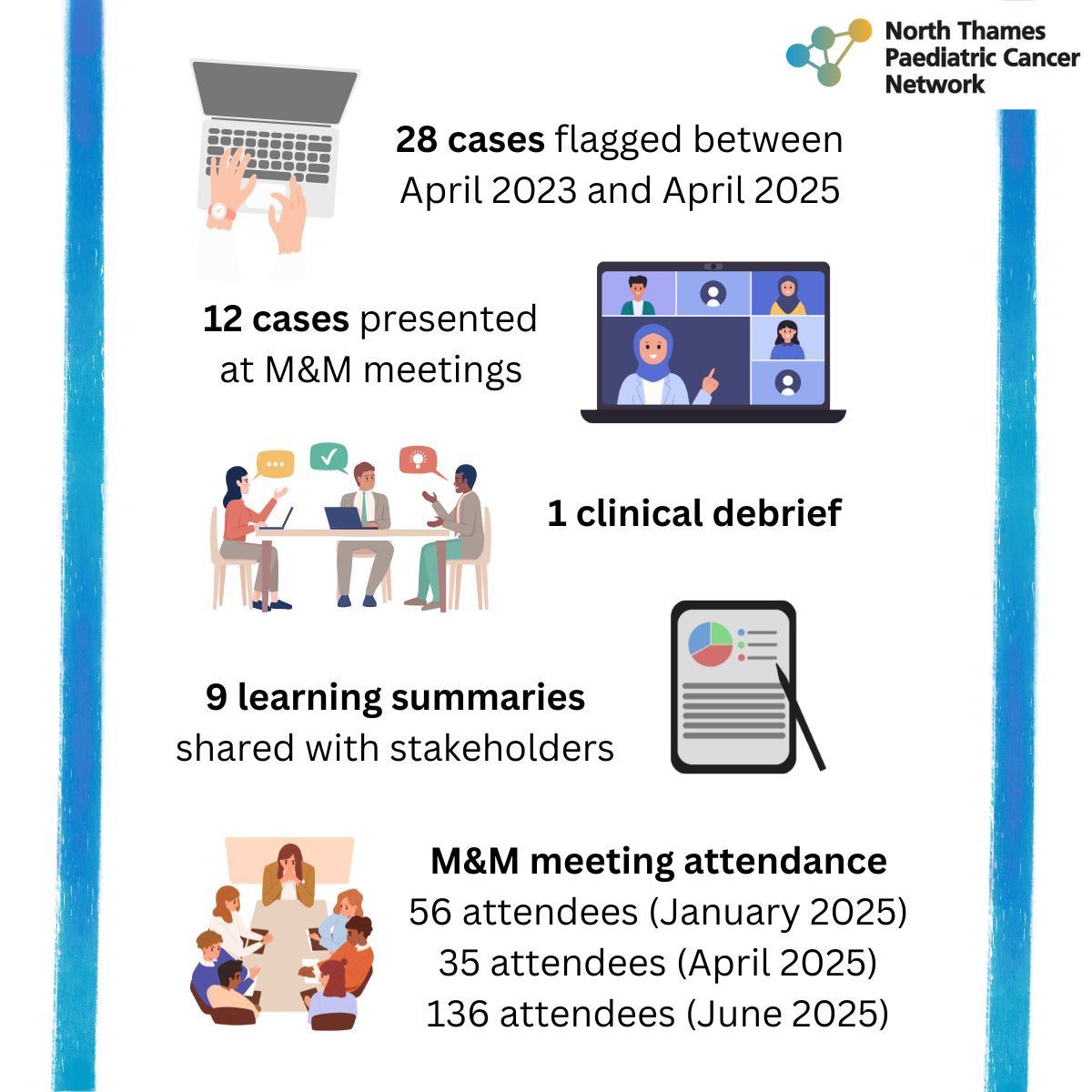 North Thames Paediatric Cancer Network

28 cases flagged between April 2023 and April 2025

12 cases presented at M&M meetings

1 clinical debrief

9 learning summaries shared with stakeholders

M&M meeting attendance
56 attendees (January 2025)
35 attendees (April 2025)
136 attendees (June 2025)